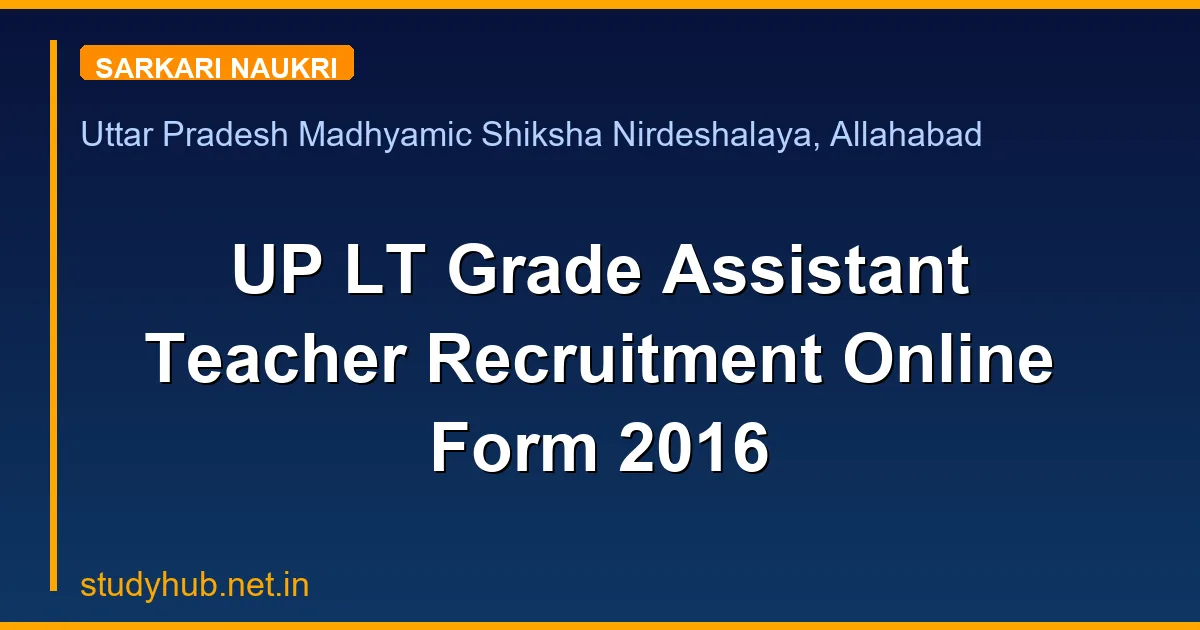 SARKARI NAUKRI

Uttar Pradesh Madhyamic Shiksha Nirdeshalaya, Allahabad

UP LT Grade Assistant Teacher Recruitment Online Form 2016

studyhub.net.in